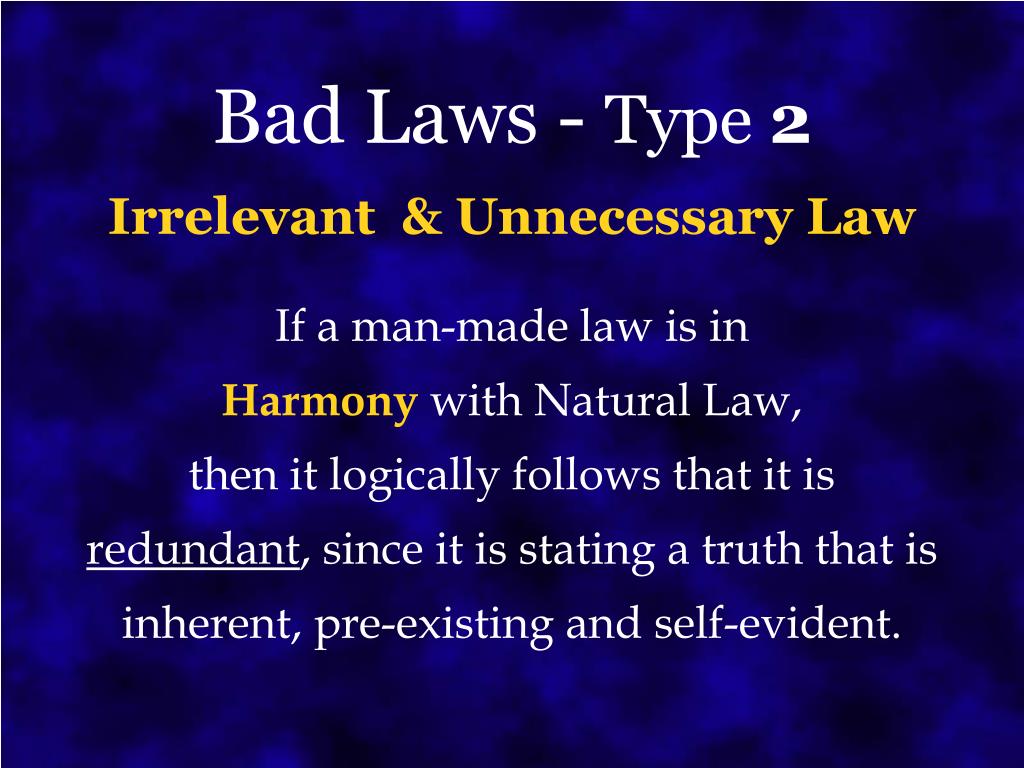 Bad Laws - Type 2

Irrelevant & Unnecessary Law

If a man-made law is in Harmony with Natural Law, then it logically follows that it is redundant, since it is stating a truth that is inherent, pre-existing and self-evident.